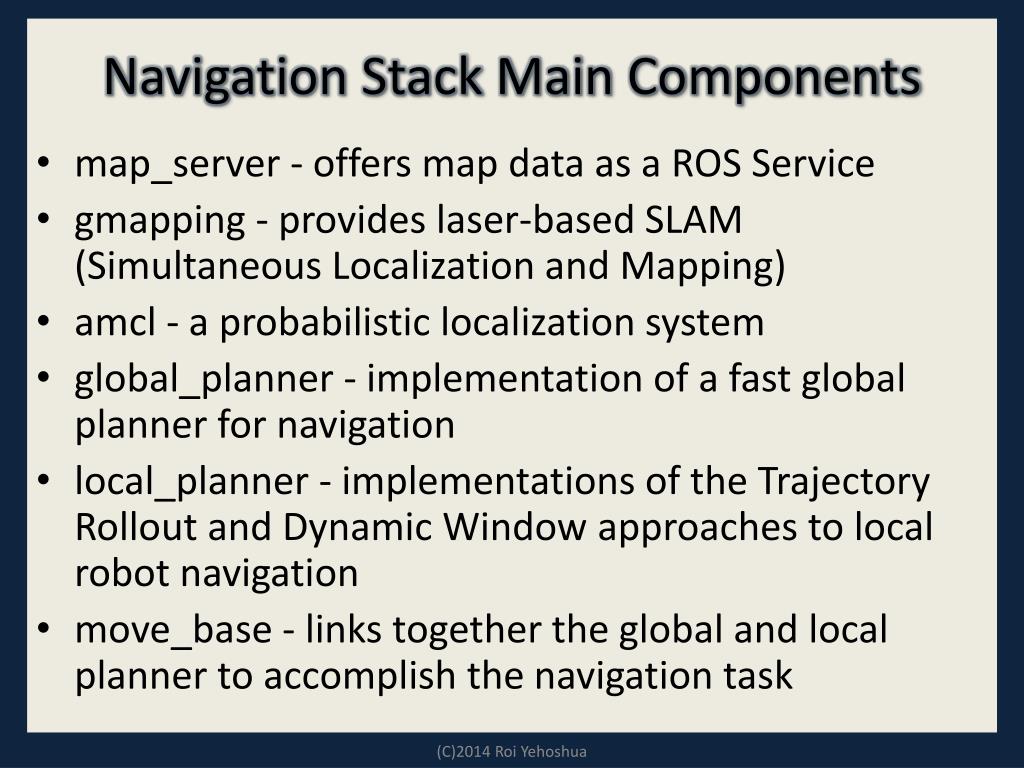 Navigation Stack Main Components

• map_server - offers map data as a ROS Service
• gmapping - provides laser-based SLAM (Simultaneous Localization and Mapping)
• amcl - a probabilistic localization system
• global_planner - implementation of a fast global planner for navigation
• local_planner - implementations of the Trajectory Rollout and Dynamic Window approaches to local robot navigation
• move_base - links together the global and local planner to accomplish the navigation task

(C)2014 Roi Yehoshua